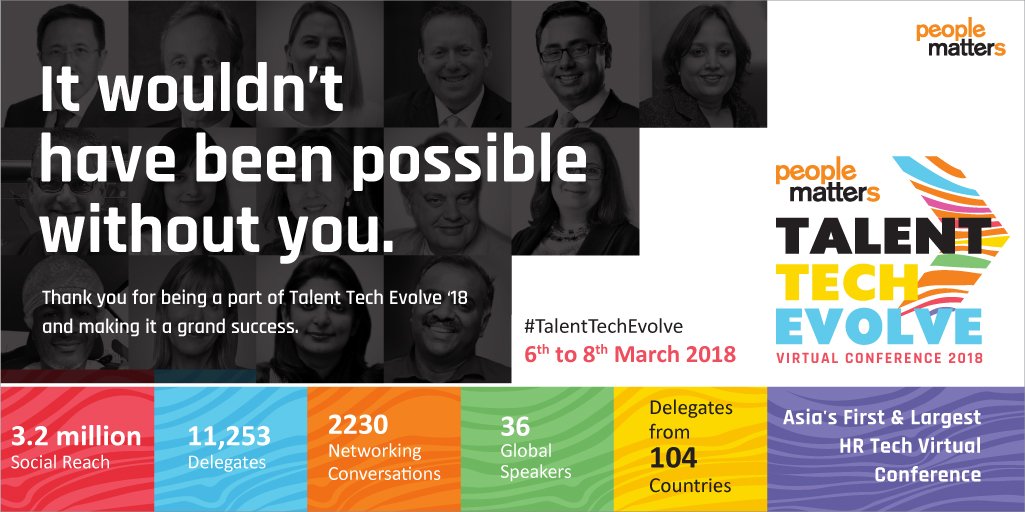 people matters

It wouldn't have been possible without you.

Thank you for being a part of Talent Tech Evolve '18 and making it a grand success.

#TalentTechEvolve
$6^{th}$ to $8^{th}$ March 2018

people matters
TALENT
TECH
EVOLVE
VIRTUAL CONFERENCE 2018

3.2 million
Social Reach

11,253
Delegates

2230
Networking Conversations

36
Global Speakers

Delegates from
104
Countries

Asia's First & Largest HR Tech Virtual Conference